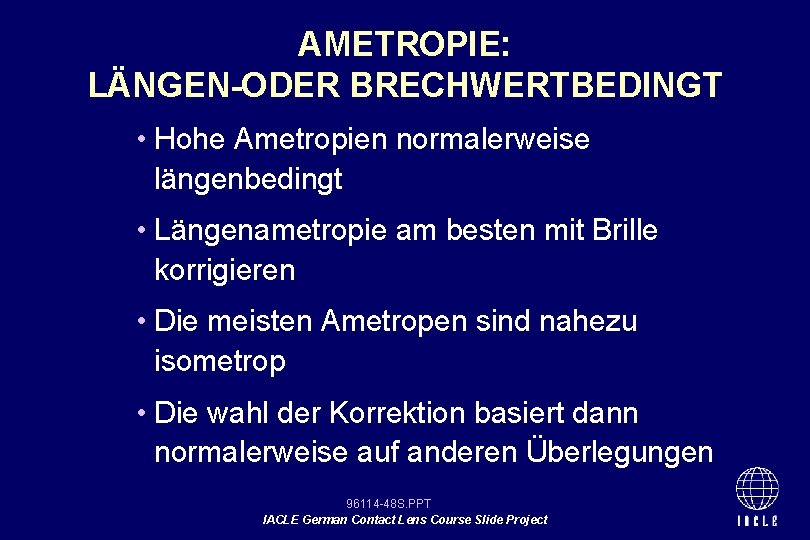 AMETROPIE:
LÄNGEN-ODER BRECHWERTBEDINGT

• Hohe Ametropien normalerweise längenbedingt

• Längenametropie am besten mit Brille korrigieren

• Die meisten Ametropen sind nahezu isometrop

• Die wahl der Korrektion basiert dann normalerweise auf anderen Überlegungen

96114-48S.PPT
IACLE German Contact Lens Course Slide Project

IACLE